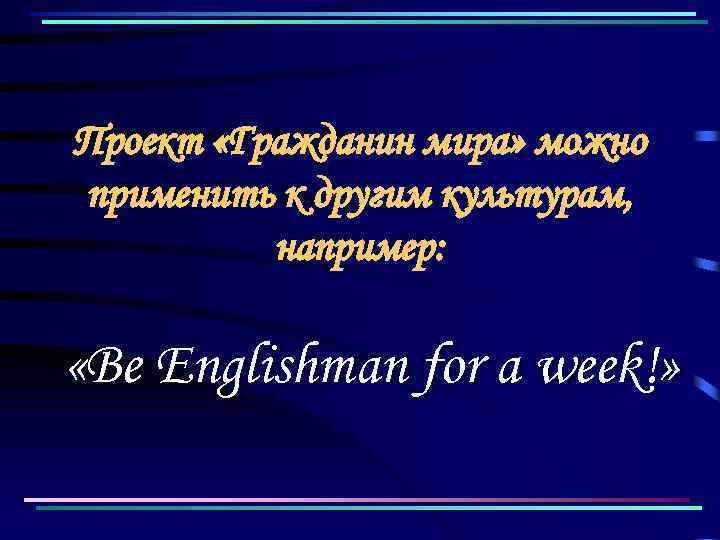 Проект «Гражданин мира» можно применить к другим культурам, например:

«Be Englishman for a week!»